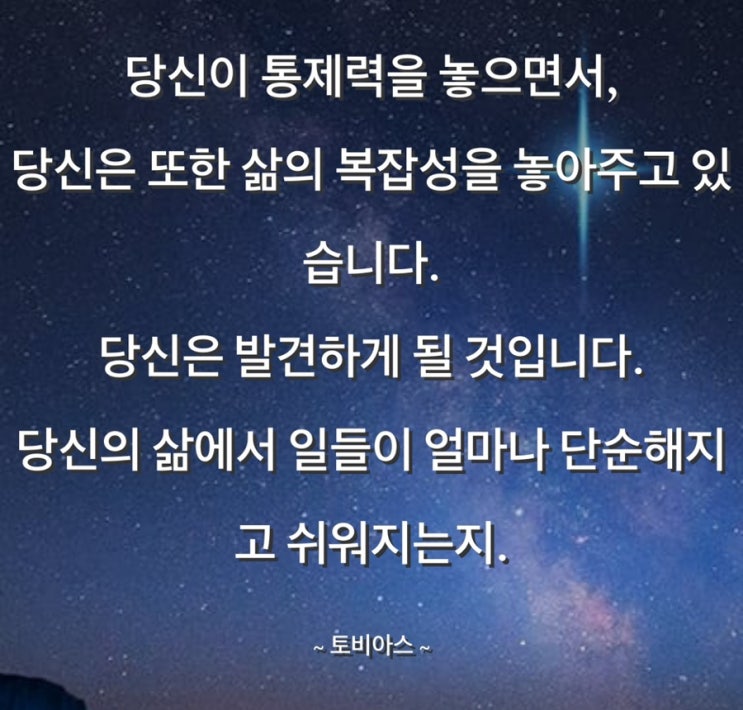 당신이 통제력을 놓으면서,

당신은 또한 삶의 복잡성을 놓아주고 있습니다.

당신은 발견하게 될 것입니다.

당신의 삶에서 일들이 얼마나 단순해지고 쉬워지는지.

~ 토비아스 ~